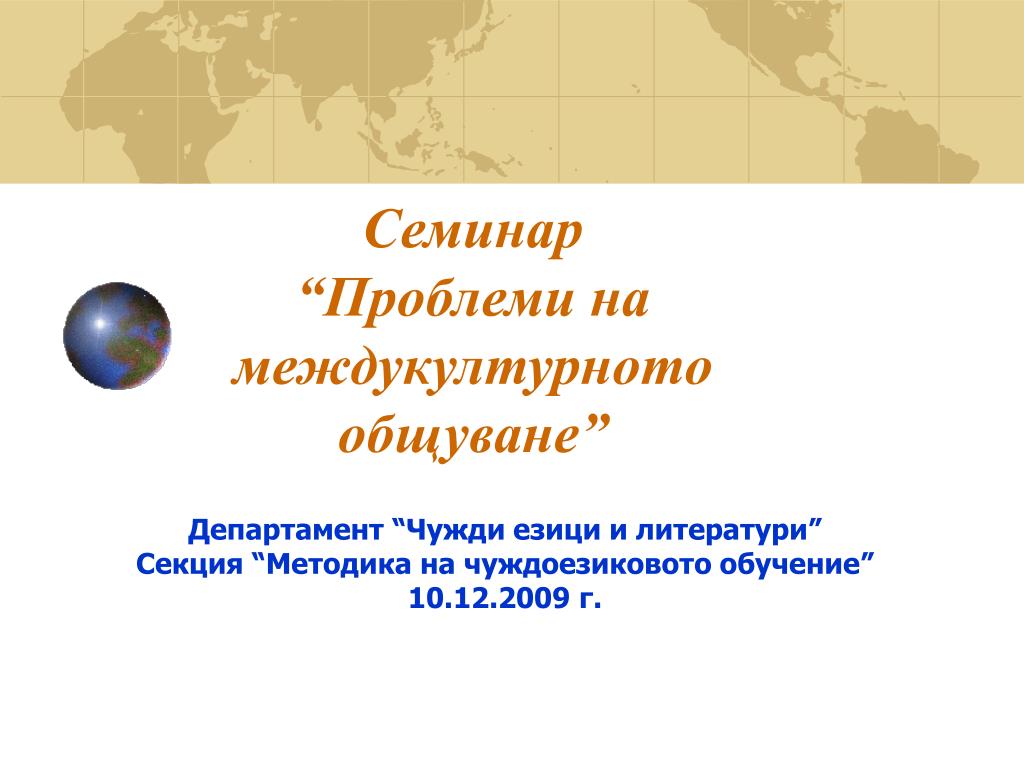 Семинар
“Проблеми на междукултурното общуване”

Департамент “Чужди езици и литератури”
Секция “Методика на чуждоезиковото обучение”
10.12.2009 г.